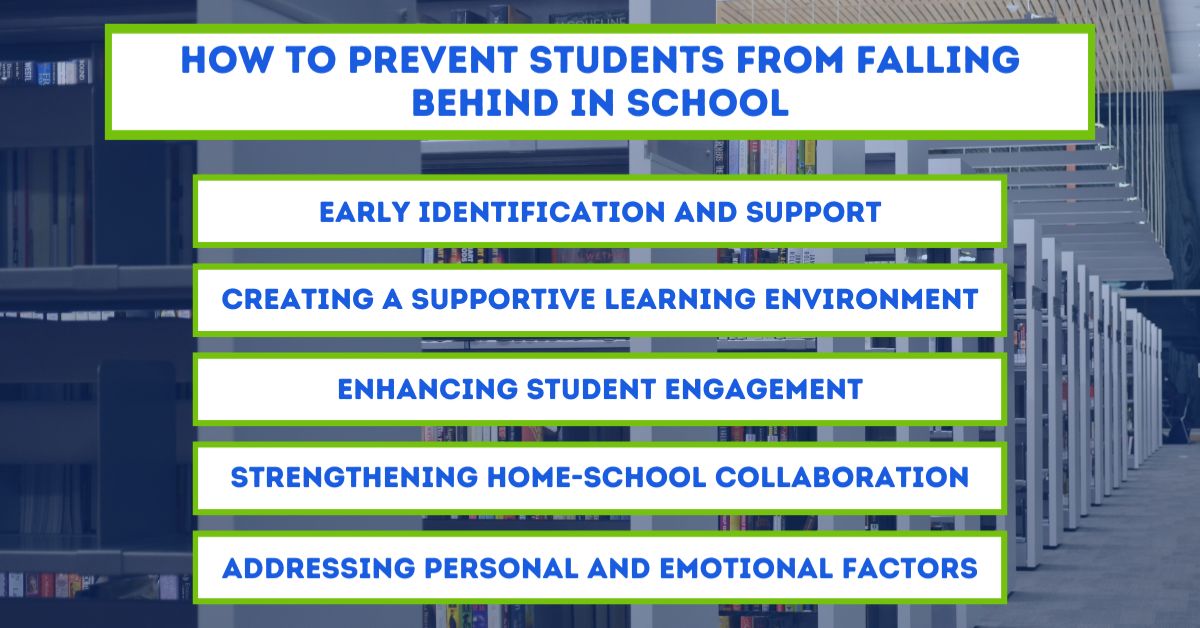 HOW TO PREVENT STUDENTS FROM FALLING BEHIND IN SCHOOL

EARLY IDENTIFICATION AND SUPPORT

CREATING A SUPPORTIVE LEARNING ENVIRONMENT

ENHANCING STUDENT ENGAGEMENT

STRENGTHENING HOME-SCHOOL COLLABORATION

ADDRESSING PERSONAL AND EMOTIONAL FACTORS